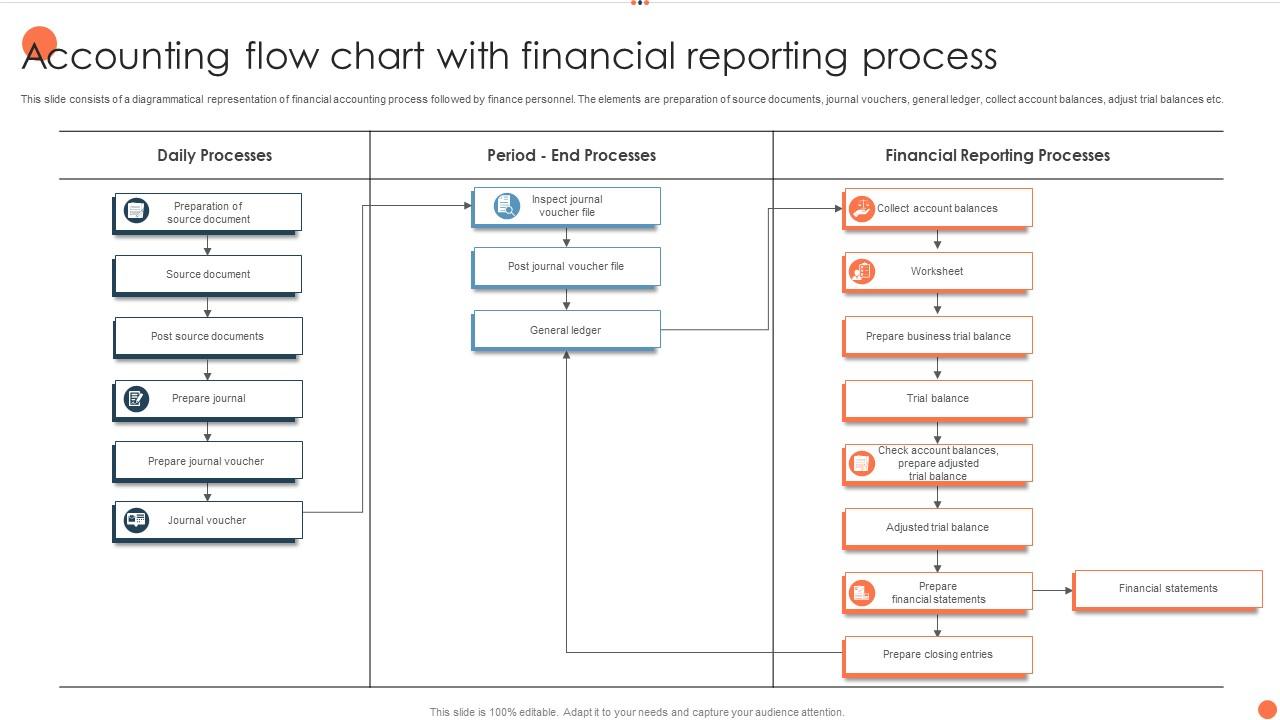 Accounting flow chart with financial reporting process

This slide consists of a diagrammatical representation of financial accounting process followed by finance personnel. The elements are preparation of source documents, journal vouchers, general ledger, collect account balances, adjust trial balances etc.

Daily Processes

Preparation of source document

Source document

Post source documents

Prepare journal

Prepare journal voucher

Journal voucher

Period - End Processes

Inspect journal voucher file

Post journal voucher file

General ledger

Financial Reporting Processes

Collect account balances

Worksheet

Prepare business trial balance

Trial balance

Check account balances, prepare adjusted trial balance

Adjusted trial balance

Prepare financial statements

Financial statements

Prepare closing entries

This slide is 100% editable. Adapt it to your needs and capture your audience attention.